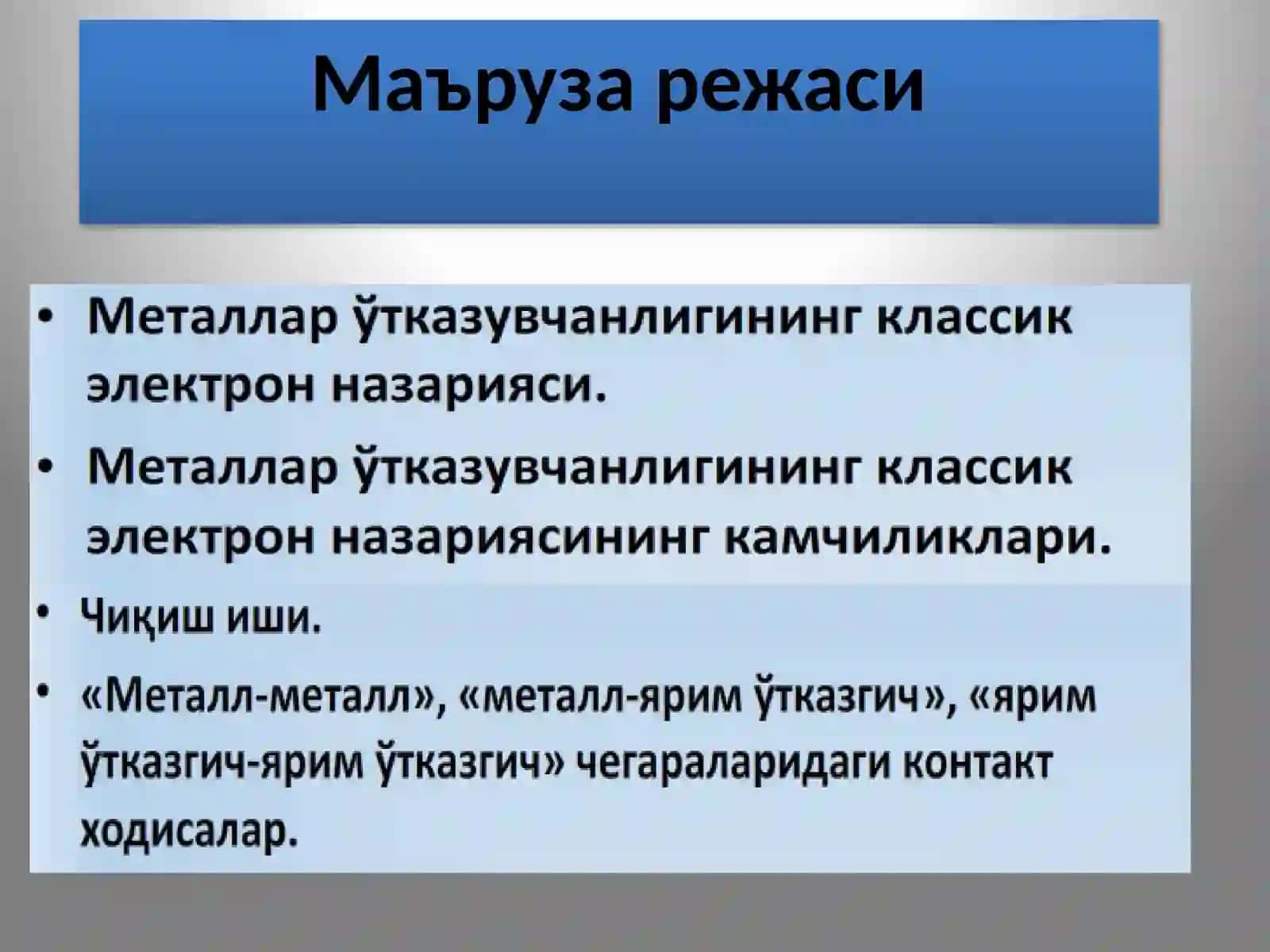 Маъруза режаси

• Металлар ўтказувчанлигининг классик электрон назарияси.

• Металлар ўтказувчанлигининг классик электрон назариясининг камчиликлари.

• Чиқиш иши.

• «Металл-металл», «металл-ярим ўтказгич», «ярим ўтказгич-ярим ўтказгич» чегараларидаги контакт ходисалар.